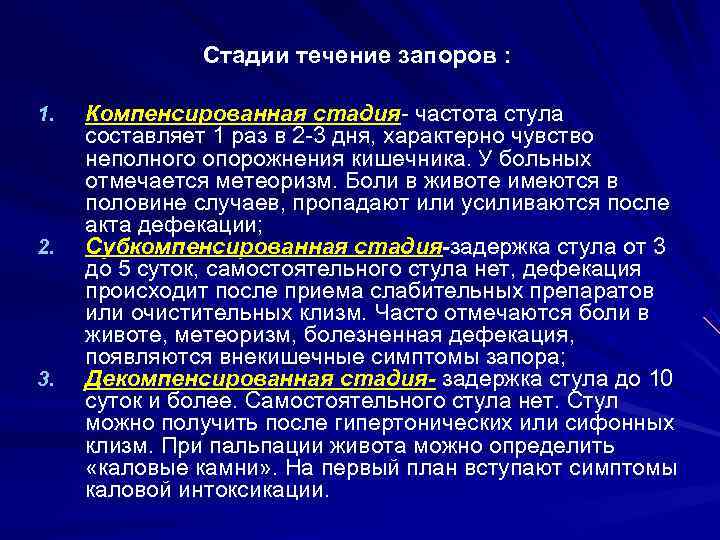 Стадии течение запоров :

1. Компенсированная стадия- частота стула составляет 1 раз в 2-3 дня, характерно чувство неполного опорожнения кишечника. У больных отмечается метеоризм. Боли в животе имеются в половине случаев, пропадают или усиливаются после акта дефекации;

2. Субкомпенсированная стадия-задержка стула от 3 до 5 суток, самостоятельного стула нет, дефекация происходит после приема слабительных препаратов или очистительных клизм. Часто отмечаются боли в животе, метеоризм, болезненная дефекация, появляются внекишечные симптомы запора;

3. Декомпенсированная стадия- задержка стула до 10 суток и более. Самостоятельного стула нет. Стул можно получить после гипертонических или сифонных клизм. При пальпации живота можно определить «каловые камни». На первый план вступают симптомы каловой интоксикации.